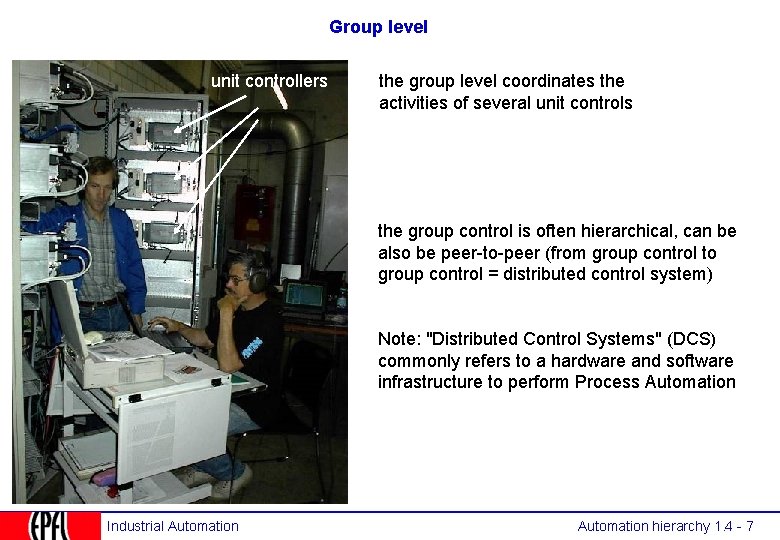 Group level

unit controllers

the group level coordinates the activities of several unit controls

the group control is often hierarchical, can be also be peer-to-peer (from group control to group control = distributed control system)

Note: "Distributed Control Systems" (DCS) commonly refers to a hardware and software infrastructure to perform Process Automation

EPFL

Industrial Automation

Automation hierarchy 1.4 - 7